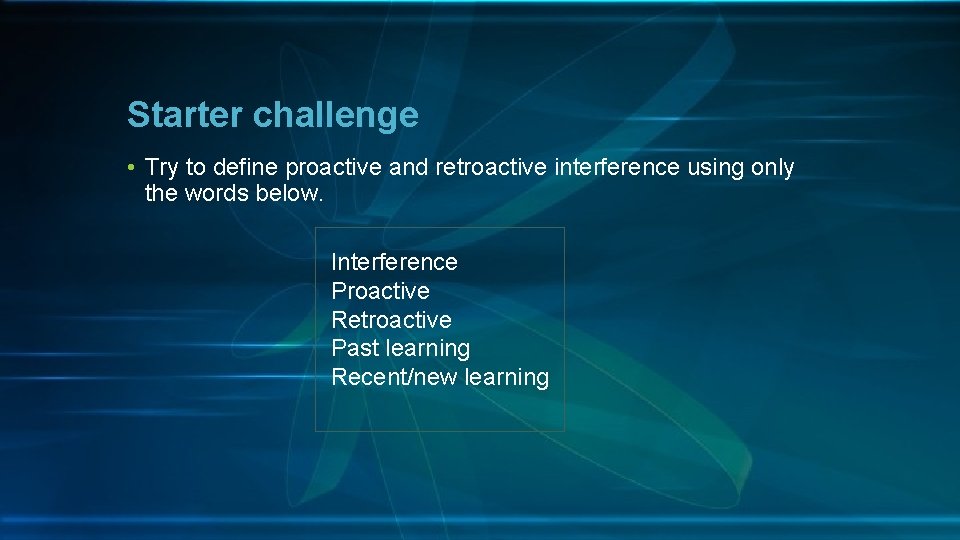 Starter challenge

• Try to define proactive and retroactive interference using only the words below.

Interference
Proactive
Retroactive
Past learning
Recent/new learning